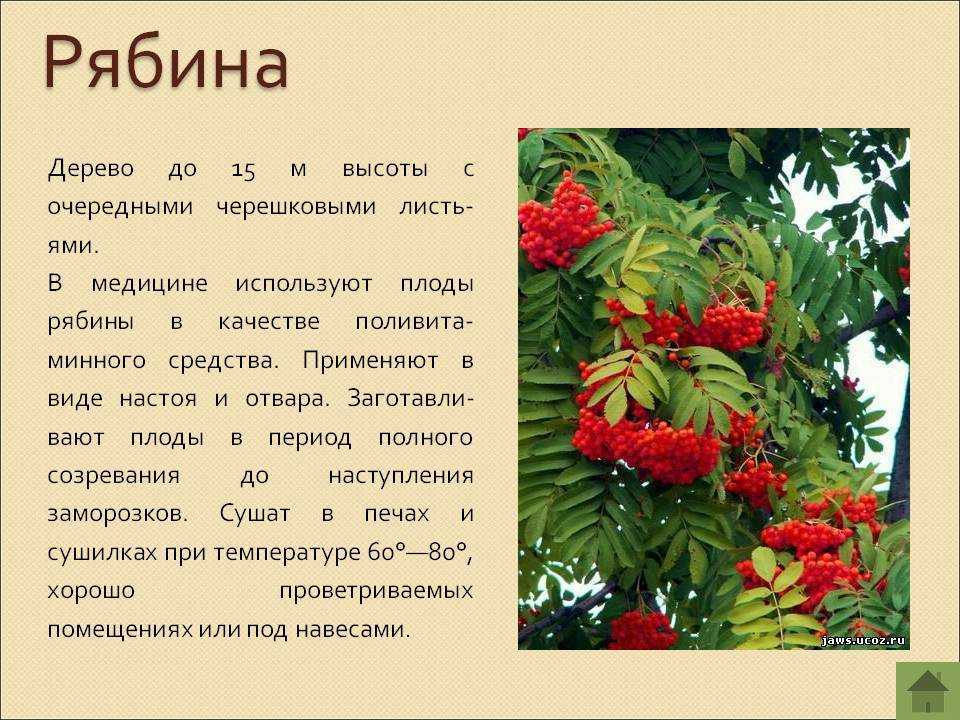 Рябина

Дерево до 15 м высоты с очередными черешковыми листьями.

В медицине используют плоды рябины в качестве поливитаминного средства. Применяют в виде настоя и отвара. Заготавливают плоды в период полного созревания до наступления заморозков. Сушат в печах и сушилках при температуре 60°—80°, хорошо проветриваемых помещениях или под навесами.

jaws.ucoz.ru